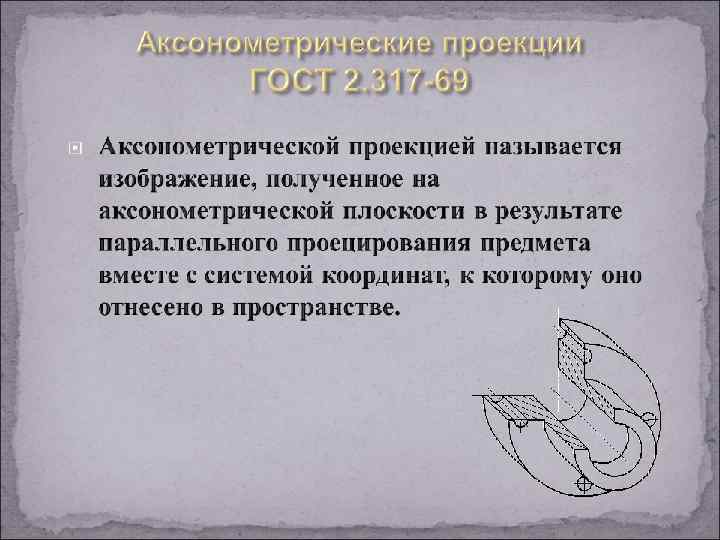 Аксонометрические проекции
ГОСТ 2.317-69

Аксонометрической проекцией называется изображение, полученное на аксонометрической плоскости в результате параллельного проецирования предмета вместе с системой координат, к которому оно отнесено в пространстве.